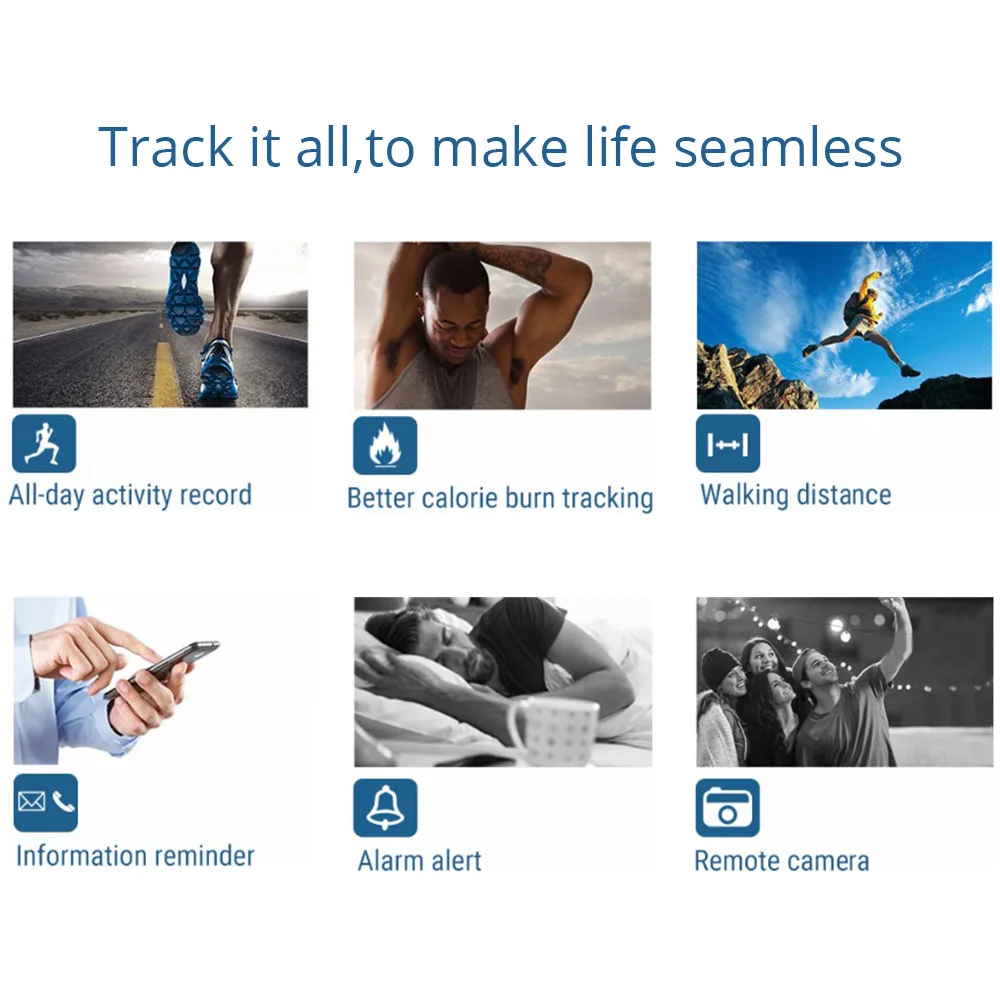 Track it all,to make life seamless

All-day activity record

Better calorie burn tracking

Walking distance

Information reminder

Alarm alert

Remote camera